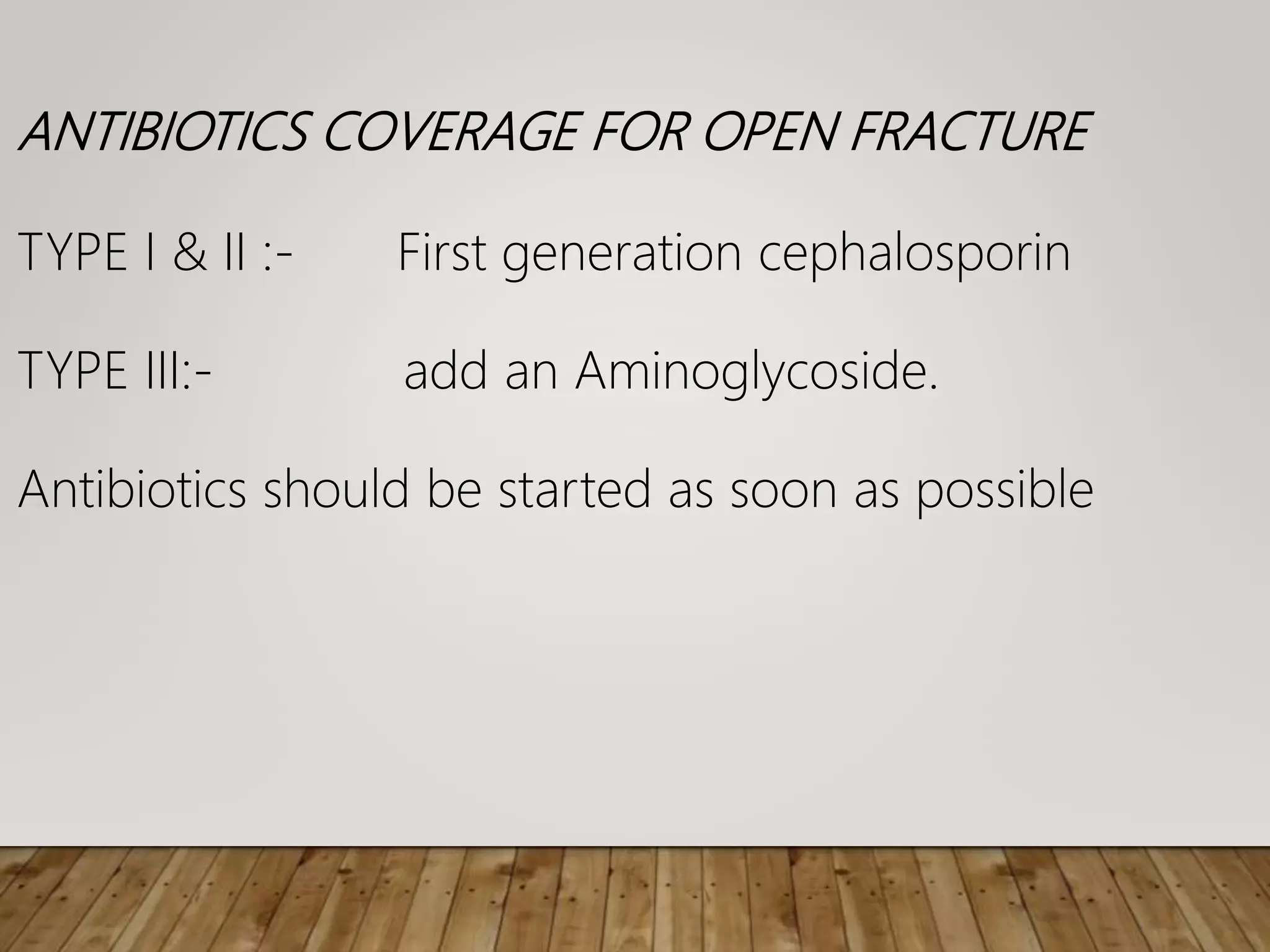 ANTIBIOTICS COVERAGE FOR OPEN FRACTURE

TYPE I & II :- First generation cephalosporin

TYPE III:- add an Aminoglycoside.

Antibiotics should be started as soon as possible